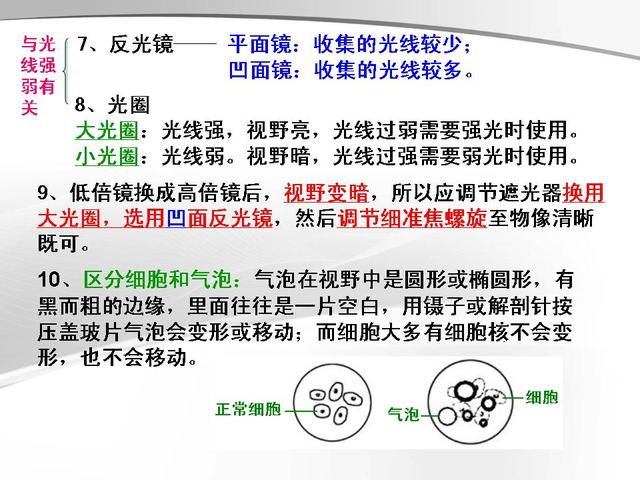 与光线强弱有关

7、反光镜—— 平面镜：收集的光线较少；
凹面镜：收集的光线较多。

8、光圈
大光圈：光线强，视野亮，光线过弱需要强光时使用。
小光圈：光线弱。视野暗，光线过强需要弱光时使用。

9、低倍镜换成高倍镜后，视野变暗，所以应调节遮光器换用大光圈，选用凹面反光镜，然后调节细准焦螺旋至物像清晰既可。

10、区分细胞和气泡：气泡在视野中是圆形或椭圆形，有黑而粗的边缘，里面往往是一片空白，用镊子或解剖针按压盖玻片气泡会变形或移动；而细胞大多有细胞核不会变形，也不会移动。

正常细胞
气泡
细胞